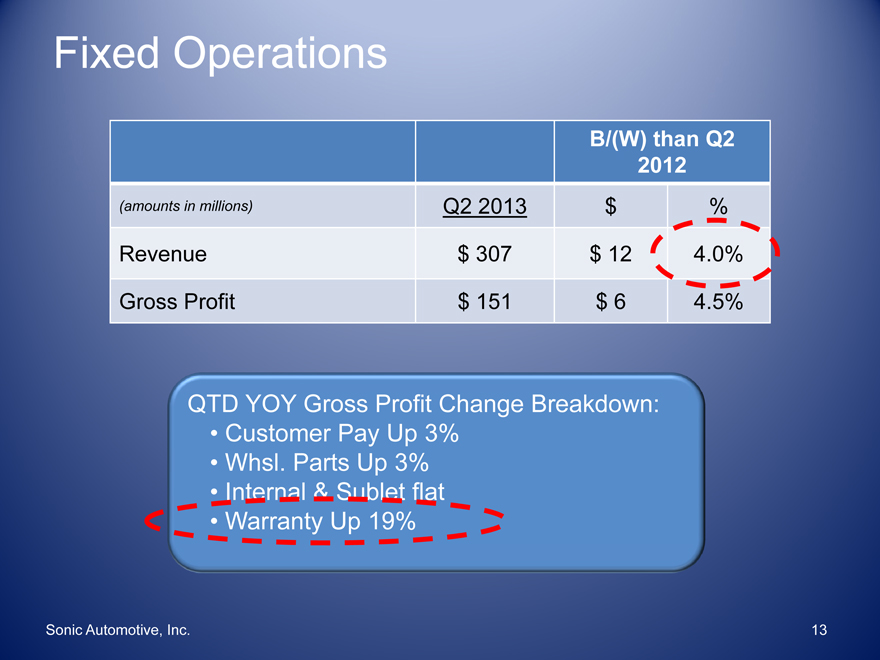 Fixed Operations

| | | B/(W) than Q2 2012 | |
|---|---|---|---|
| (amounts in millions) | Q2 2013 | $ | % |
| Revenue | $ 307 | $ 12 | 4.0% |
| Gross Profit | $ 151 | $ 6 | 4.5% |

QTD YOY Gross Profit Change Breakdown:
• Customer Pay Up 3%
• Whsl. Parts Up 3%
• Internal & Sublet flat
• Warranty Up 19%

Sonic Automotive, Inc.

13